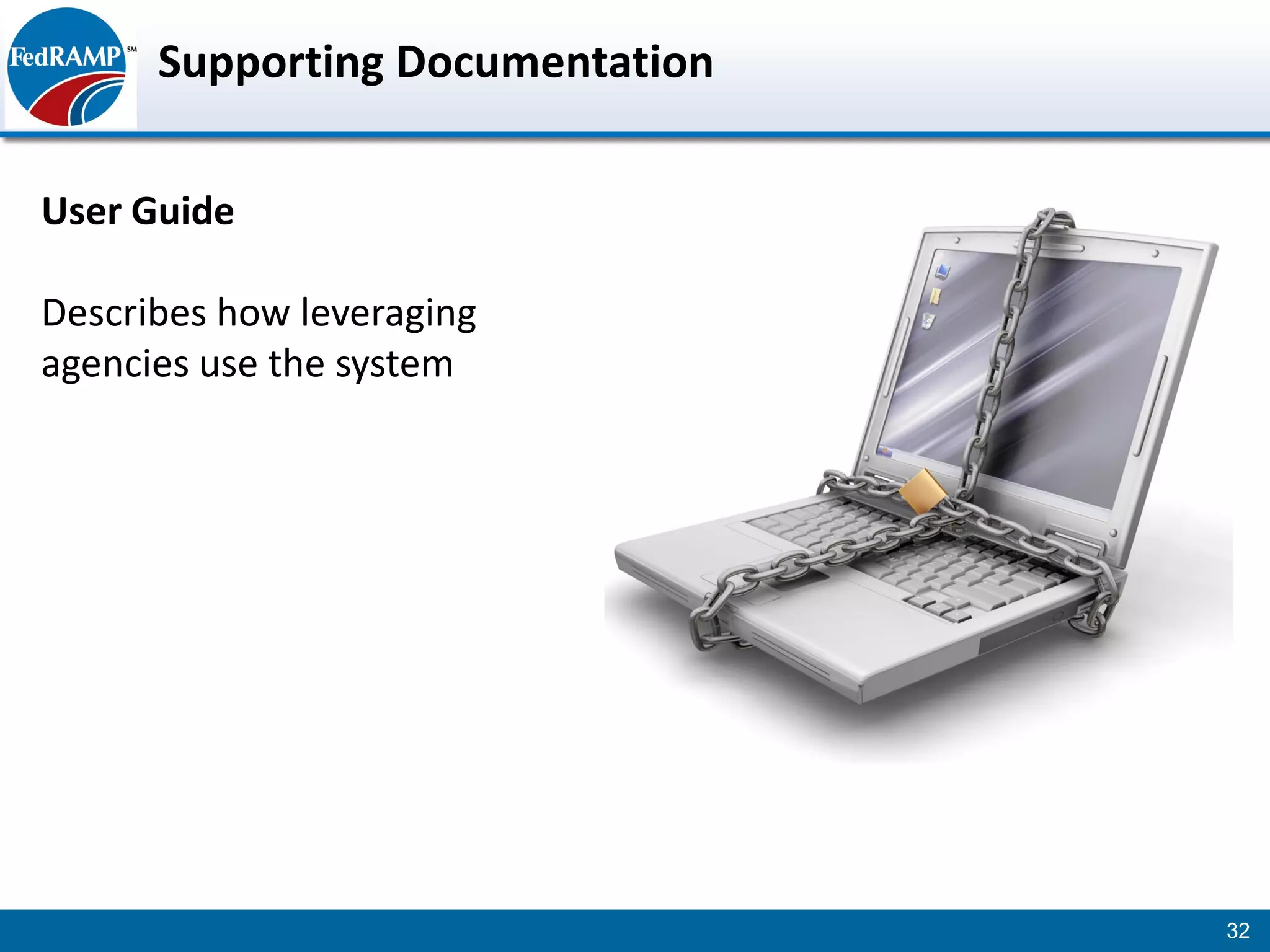 FedRAMP SM

Supporting Documentation

User Guide

Describes how leveraging agencies use the system

32